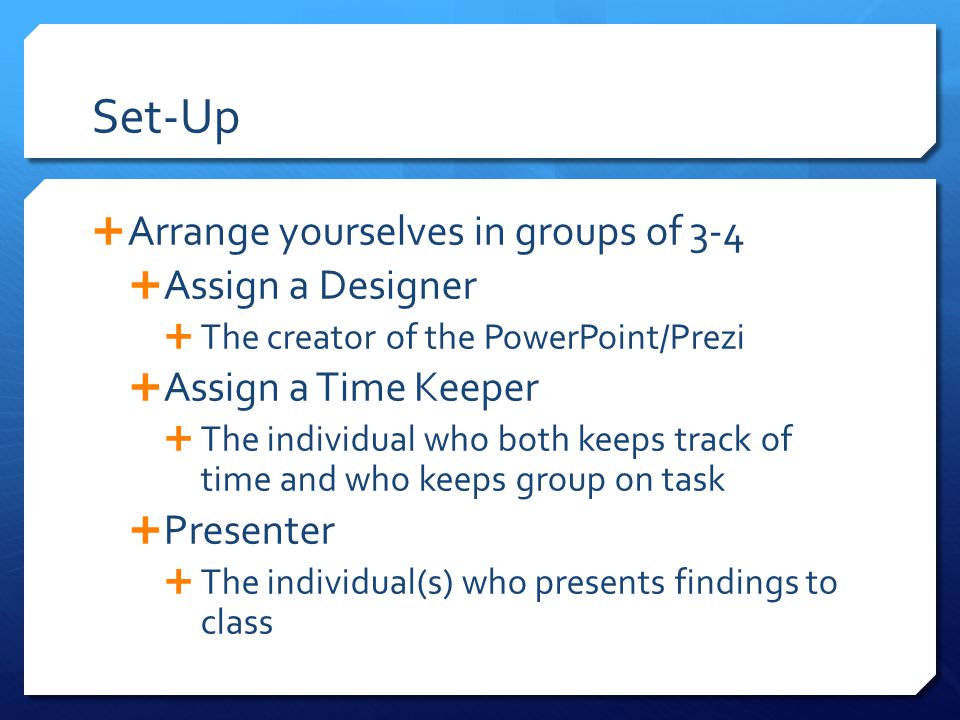 Set-Up

+ Arrange yourselves in groups of 3-4
+ Assign a Designer
+ The creator of the PowerPoint/Prezi
+ Assign a Time Keeper
+ The individual who both keeps track of time and who keeps group on task
+ Presenter
+ The individual(s) who presents findings to class